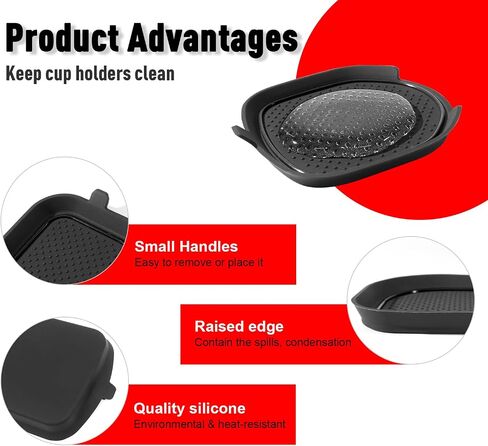 Product Advantages
Keep cup holders clean

Small Handles
Easy to remove or place it

Raised edge
Contain the spills, condensation

Quality silicone
Environmental & heat-resistant